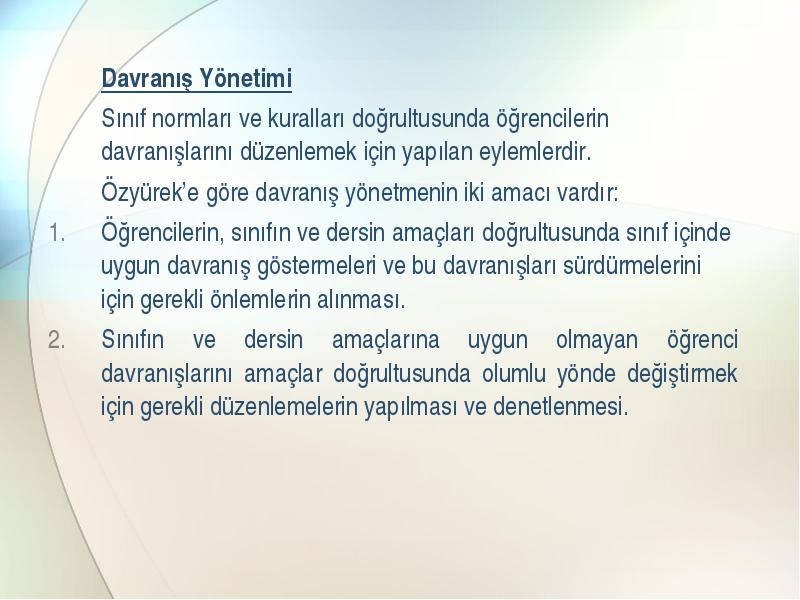 Davranış Yönetimi

Sınıf normları ve kuralları doğrultusunda öğrencilerin davranışlarını düzenlemek için yapılan eylemlerdir.

Özyürek'e göre davranış yönetmenin iki amacı vardır:

1. Öğrencilerin, sınıfın ve dersin amaçları doğrultusunda sınıf içinde uygun davranış göstermeleri ve bu davranışları sürdürmelerini için gerekli önlemlerin alınması.

2. Sınıfın ve dersin amaçlarına uygun olmayan öğrenci davranışlarını amaçlar doğrultusunda olumlu yönde değiştirmek için gerekli düzenlemelerin yapılması ve denetlenmesi.